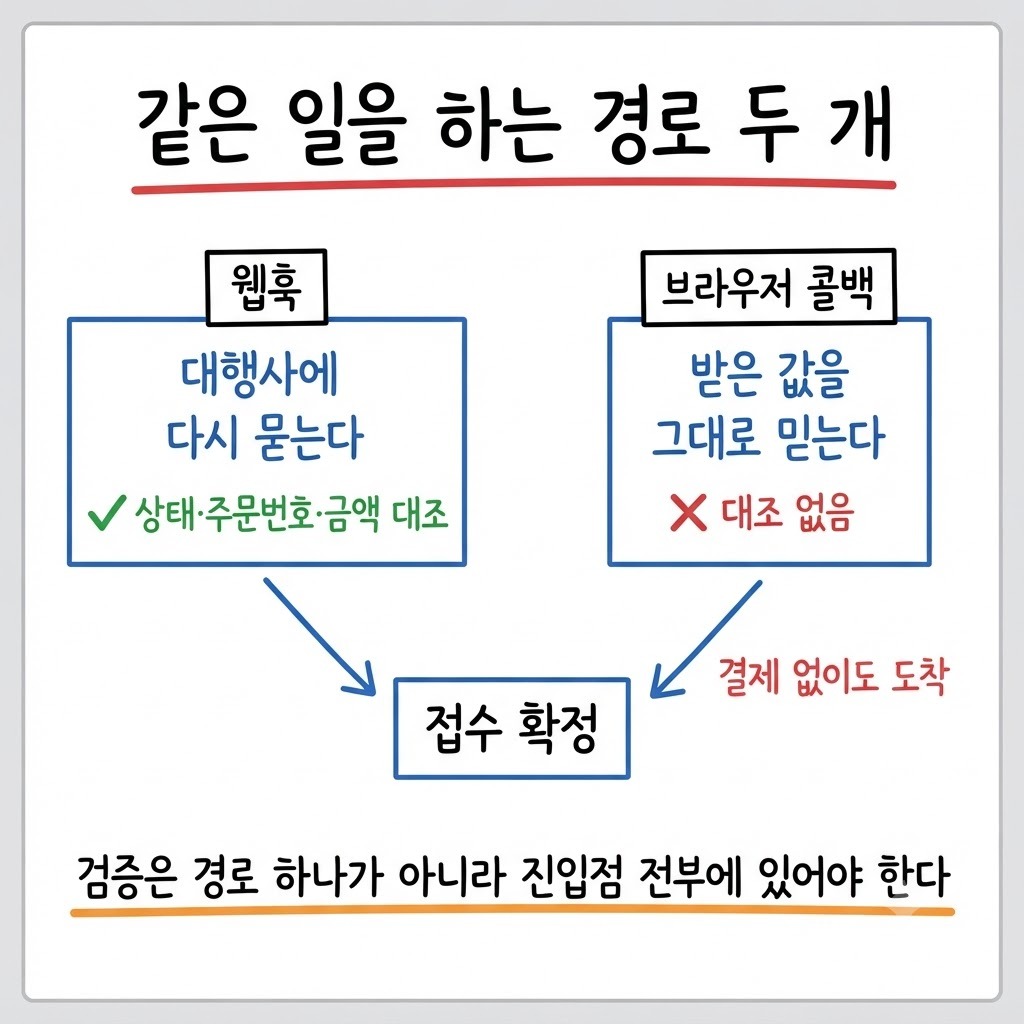 같은 일을 하는 경로 두 개

웹훅

대행사에 다시 묻는다

✓ 상태·주문번호·금액 대조

브라우저 콜백

받은 값을 그대로 믿는다

✕ 대조 없음

결제 없이도 도착

접수 확정

검증은 경로 하나가 아니라 진입점 전부에 있어야 한다